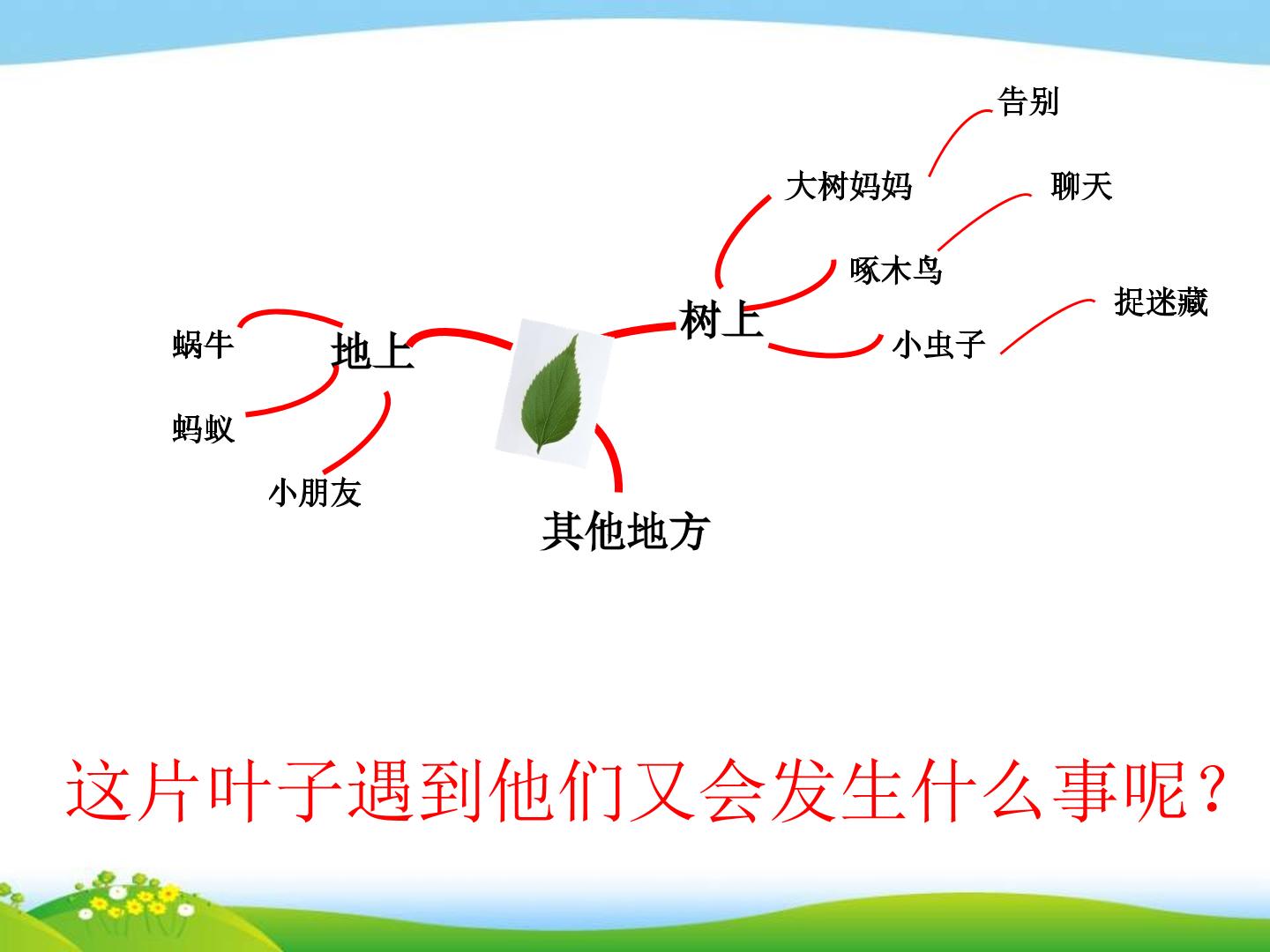 告别

大树妈妈

聊天

啄木鸟

捉迷藏

树上

小虫子

蜗牛

地上

蚂蚁

小朋友

其他地方

这片叶子遇到他们又会发生什么事呢？